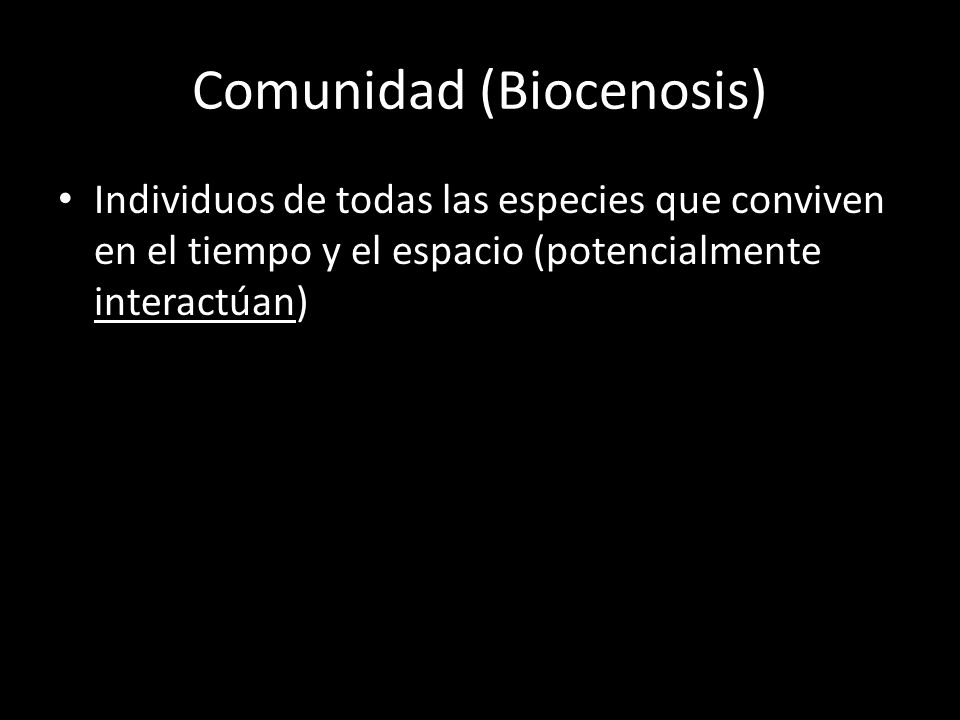 Comunidad (Biocenosis)

• Individuos de todas las especies que conviven en el tiempo y el espacio (potencialmente interactúan)